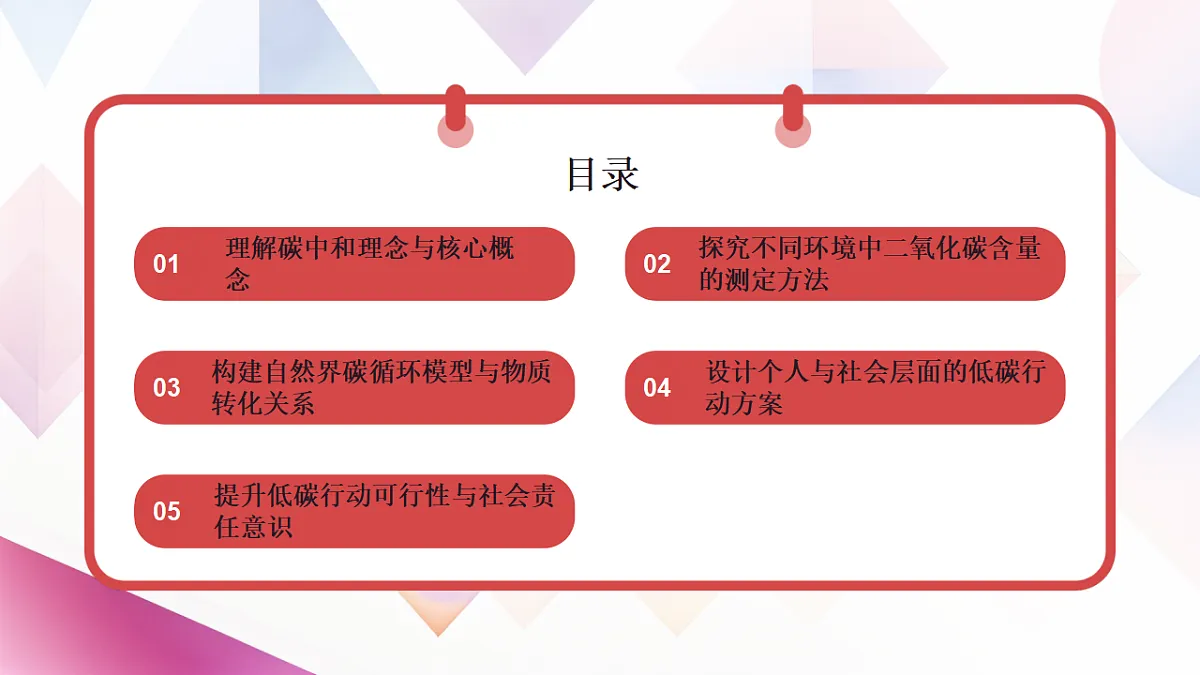 目录

01 理解碳中和理念与核心概念

02 探究不同环境中二氧化碳含量的测定方法

03 构建自然界碳循环模型与物质转化关系

04 设计个人与社会层面的低碳行动方案

05 提升低碳行动可行性与社会责任意识